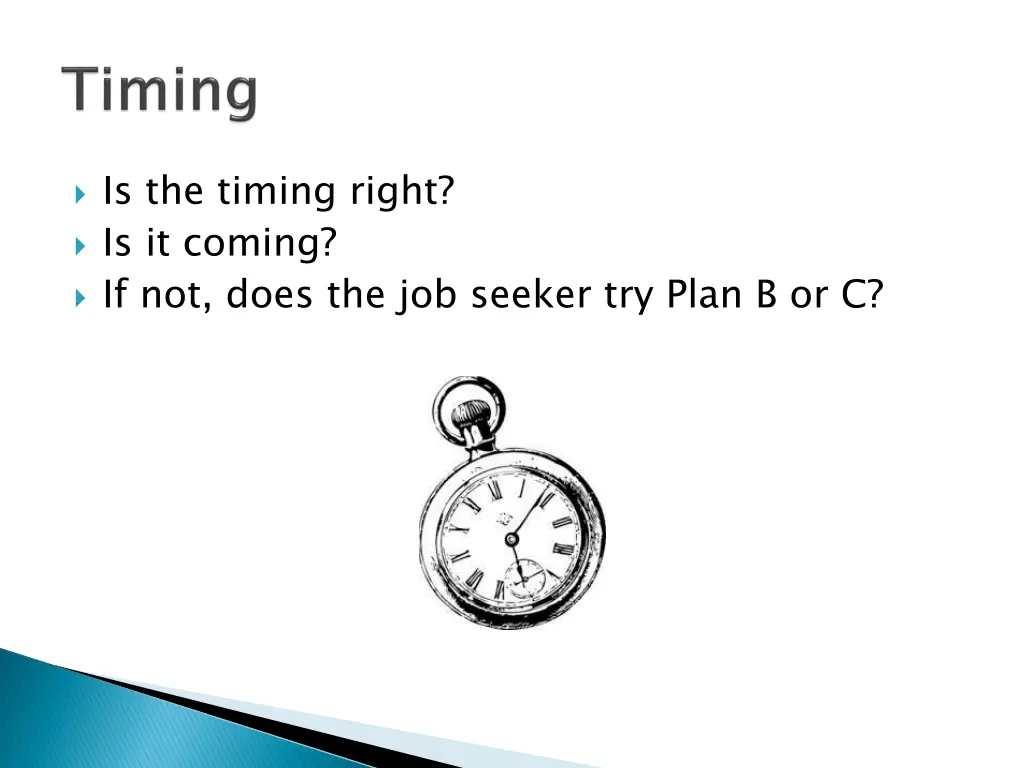 Timing

Is the timing right?
Is it coming?
If not, does the job seeker try Plan B or C?